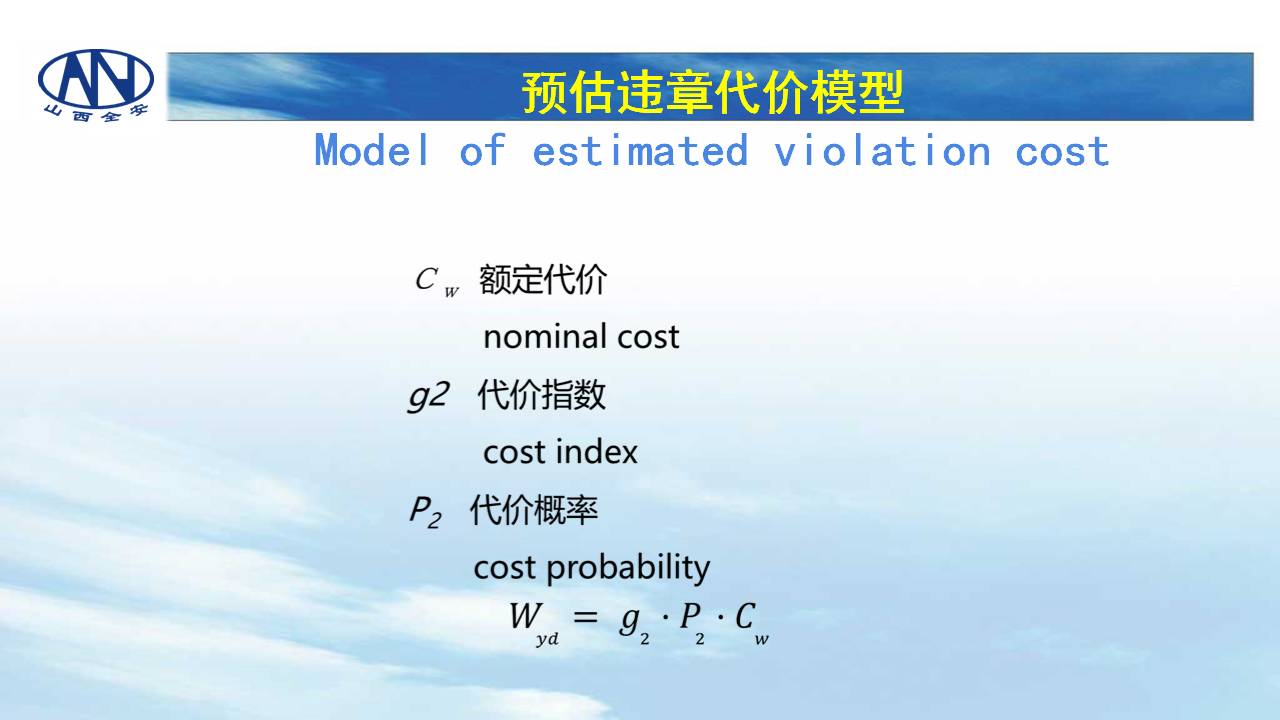 山西全安

预估违章代价模型

Model of estimated violation cost

$C_w$ 额定代价

nominal cost

$g2$ 代价指数

cost index

$P_2$ 代价概率

cost probability

$W_{yd} = g_2 \cdot P_2 \cdot C_w$